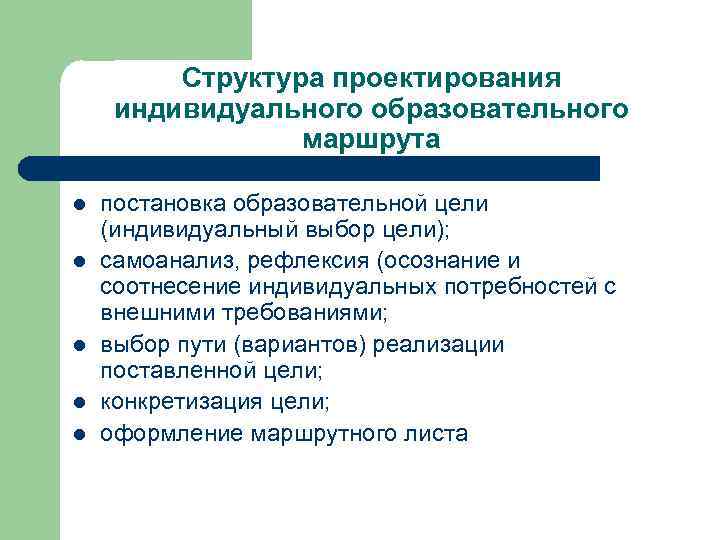 Структура проектирования индивидуального образовательного маршрута

- постановка образовательной цели (индивидуальный выбор цели);
- самоанализ, рефлексия (осознание и соотнесение индивидуальных потребностей с внешними требованиями;
- выбор пути (вариантов) реализации поставленной цели;
- конкретизация цели;
- оформление маршрутного листа